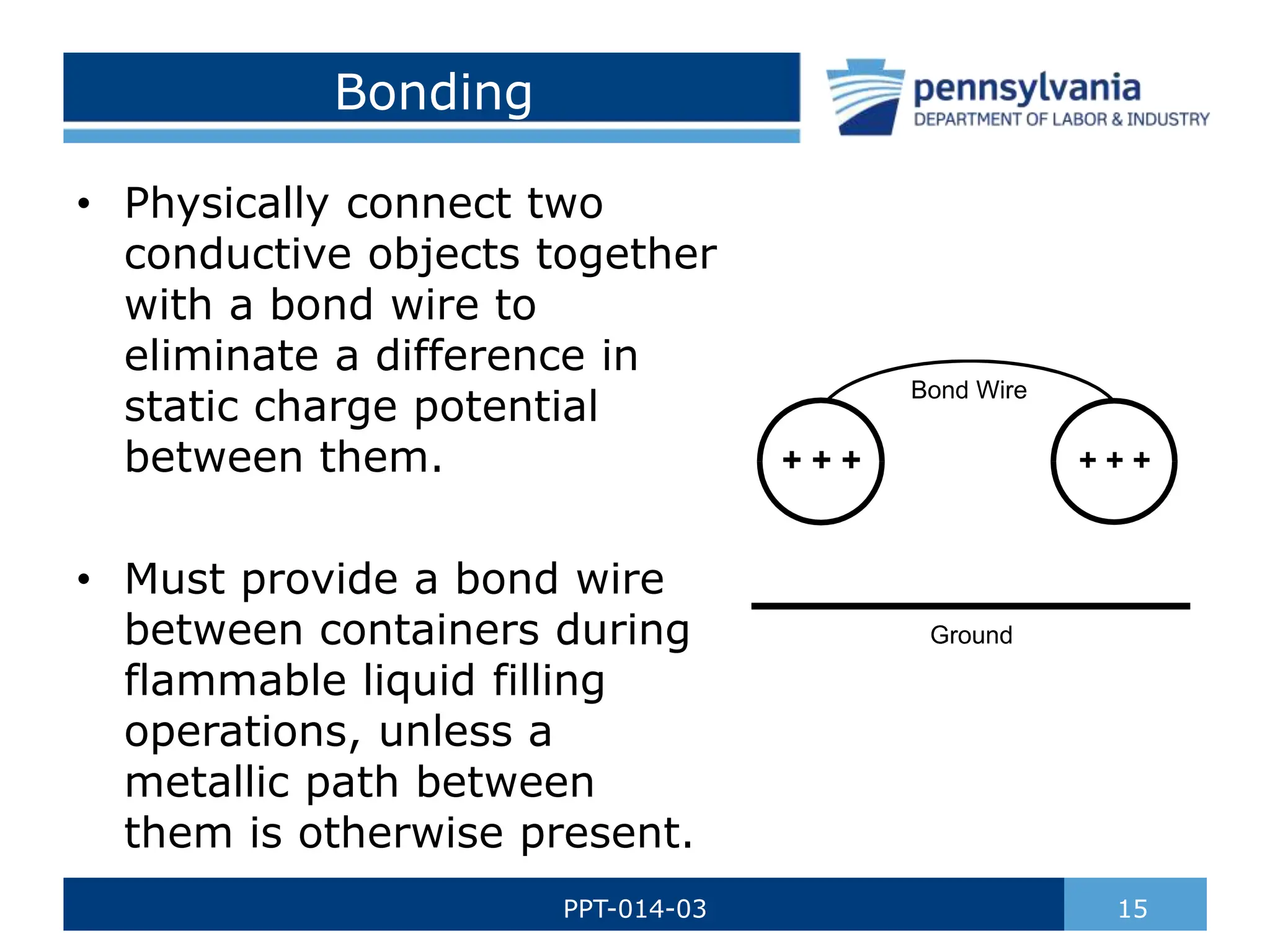 Bonding

pennsylvania
DEPARTMENT OF LABOR & INDUSTRY

• Physically connect two conductive objects together with a bond wire to eliminate a difference in static charge potential between them.

• Must provide a bond wire between containers during flammable liquid filling operations, unless a metallic path between them is otherwise present.

Bond Wire

+ + +

+ + +

Ground

PPT-014-03

15